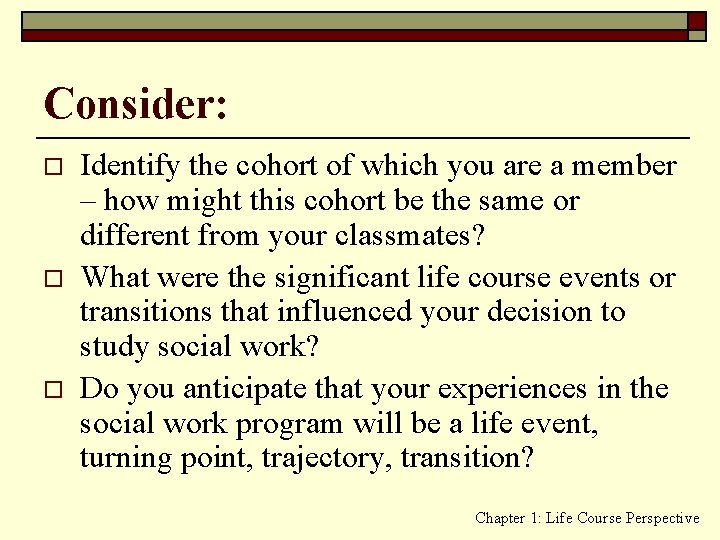 Consider:

□ Identify the cohort of which you are a member – how might this cohort be the same or different from your classmates?

□ What were the significant life course events or transitions that influenced your decision to study social work?

□ Do you anticipate that your experiences in the social work program will be a life event, turning point, trajectory, transition?

Chapter 1: Life Course Perspective